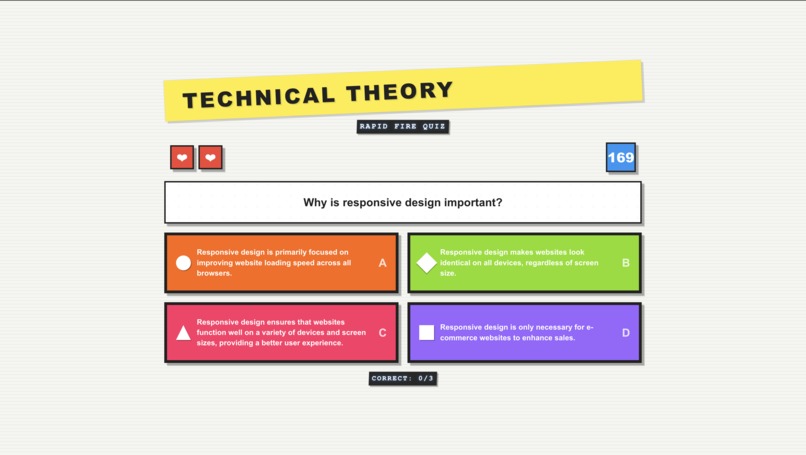 TECHNICAL THEORY

RAPID FIRE QUIZ

169

Why is responsive design important?

Responsive design is primarily focused on improving website loading speed across all browsers. A

Responsive design makes websites look identical on all devices, regardless of screen size. B

Responsive design ensures that websites function well on a variety of devices and screen sizes, providing a better user experience. C

Responsive design is only necessary for e-commerce websites to enhance sales. D

CORRECT: 0/3